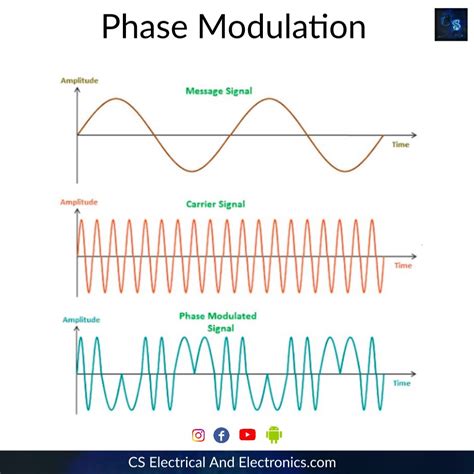 Phase Modulation

CS

Amplitude
Message Signal
Time

Amplitude
Carrier Signal
Time

Amplitude
Phase Modulated Signal
Time

CS Electrical And Electronics.com